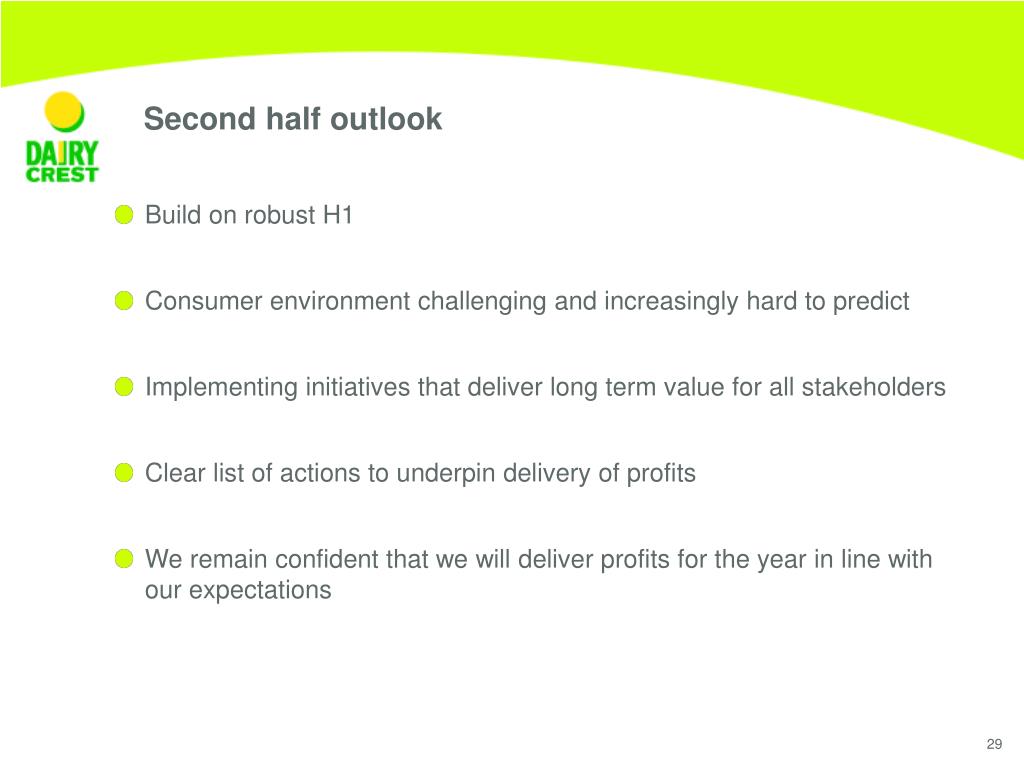 DAIRY CREST

Second half outlook

Build on robust H1

Consumer environment challenging and increasingly hard to predict

Implementing initiatives that deliver long term value for all stakeholders

Clear list of actions to underpin delivery of profits

We remain confident that we will deliver profits for the year in line with our expectations

29